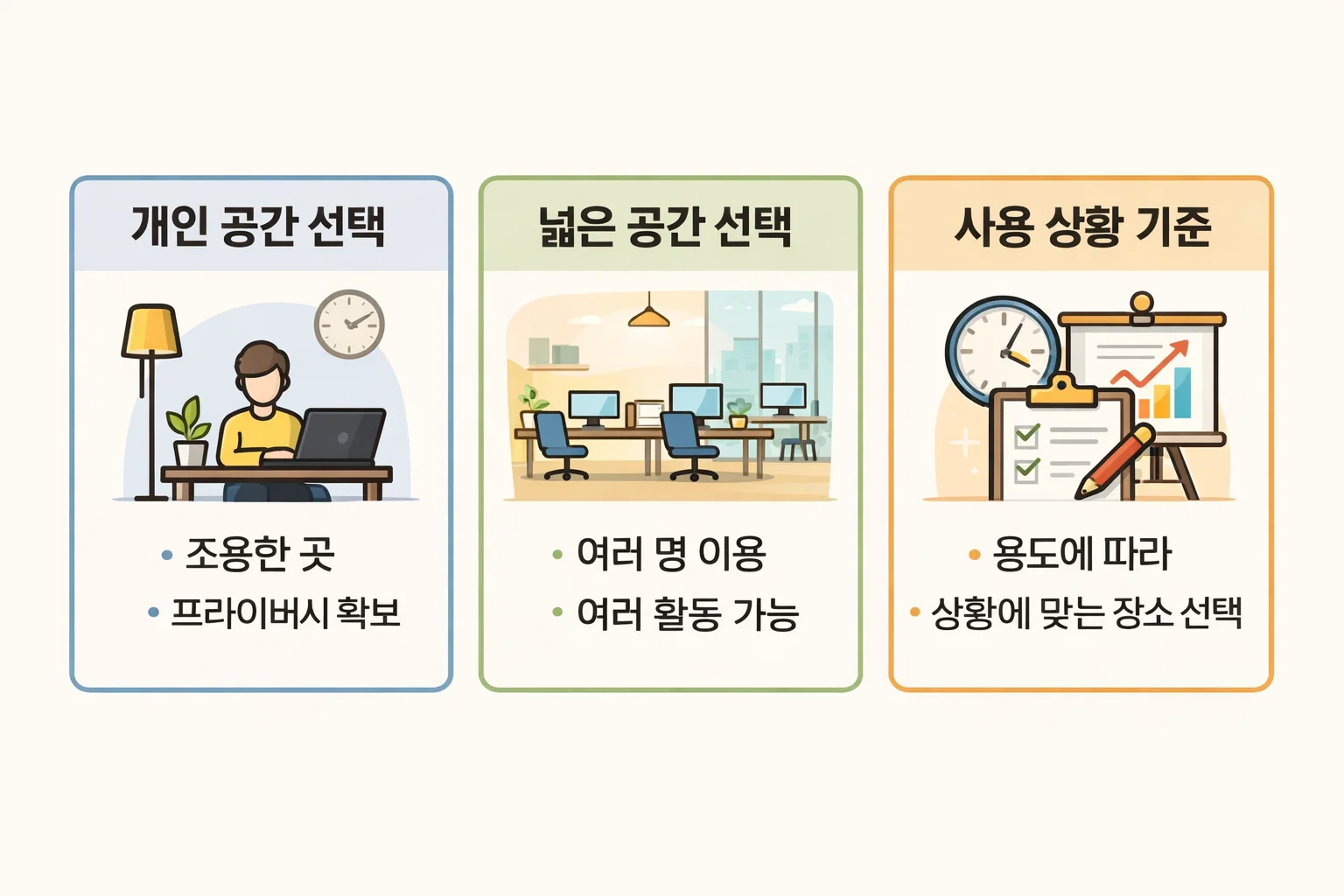 개인 공간 선택

• 조용한 곳
• 프라이버시 확보

넓은 공간 선택

• 여러 명 이용
• 여러 활동 가능

사용 상황 기준

• 용도에 따라
• 상황에 맞는 장소 선택